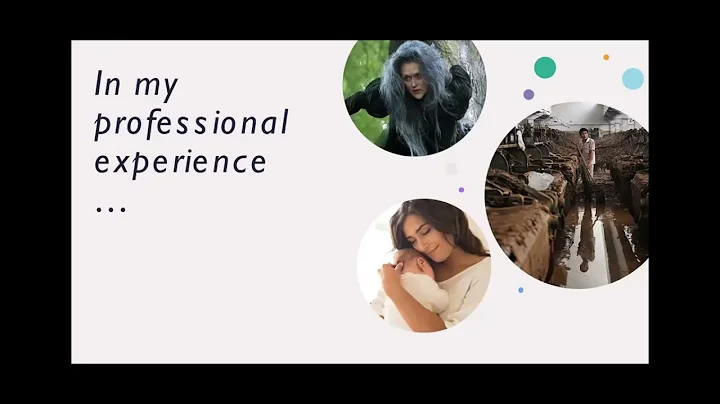 In my professional experience …